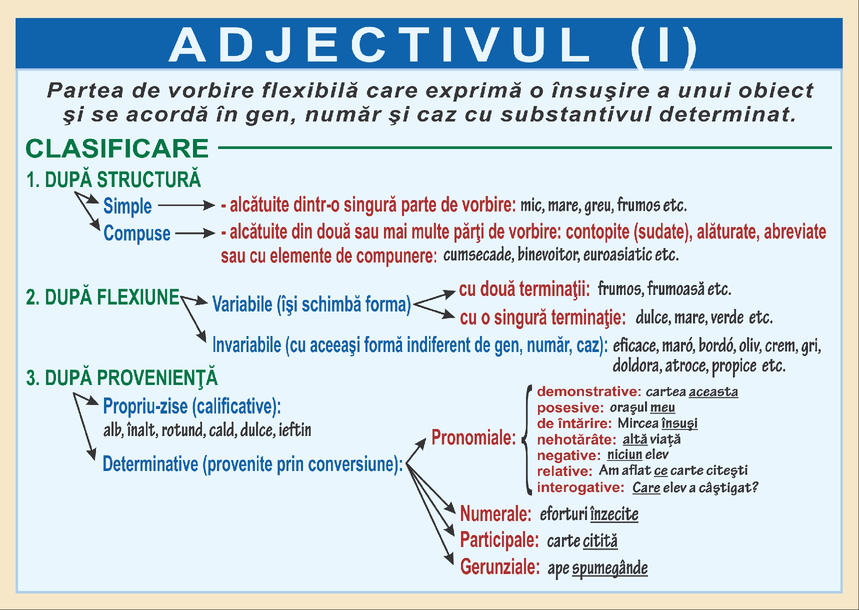 ADJECTIVUL (I)

Partea de vorbire flexibilă care exprimă o însuşire a unui obiect şi se acordă în gen, număr şi caz cu substantivul determinat.

CLASIFICARE

1. DUPĂ STRUCTURĂ
Simple - alcătuite dintr-o singură parte de vorbire: mic, mare, greu, frumos etc.
Compuse - alcătuite din două sau mai multe părţi de vorbire: contopite (sudate), alăturate, abreviate sau cu elemente de compunere: cumsecade, binevoitor, euroasiatic etc.

2. DUPĂ FLEXIUNE
Variabile (îşi schimbă forma)
cu două terminaţii: frumos, frumoasă etc.
cu o singură terminaţie: dulce, mare, verde etc.
Invariabile (cu aceeaşi formă indiferent de gen, număr, caz): eficace, maró, bordó, oliv, crem, gri, doldora, atroce, propice etc.

3. DUPĂ PROVENIENŢĂ
Propriu-zise (calificative):
alb, înalt, rotund, cald, dulce, ieftin
Determinative (provenite prin conversiune):
Pronomiale:
demonstrative: cartea aceasta
posesive: oraşul meu
de întărire: Mircea însuşi
nehotărâte: altă viaţă
negative: niciun elev
relative: Am aflat ce carte citeşti
interogative: Care elev a câştigat?
Numerale: eforturi înzecite
Participale: carte citită
Gerunziale: ape spumegânde